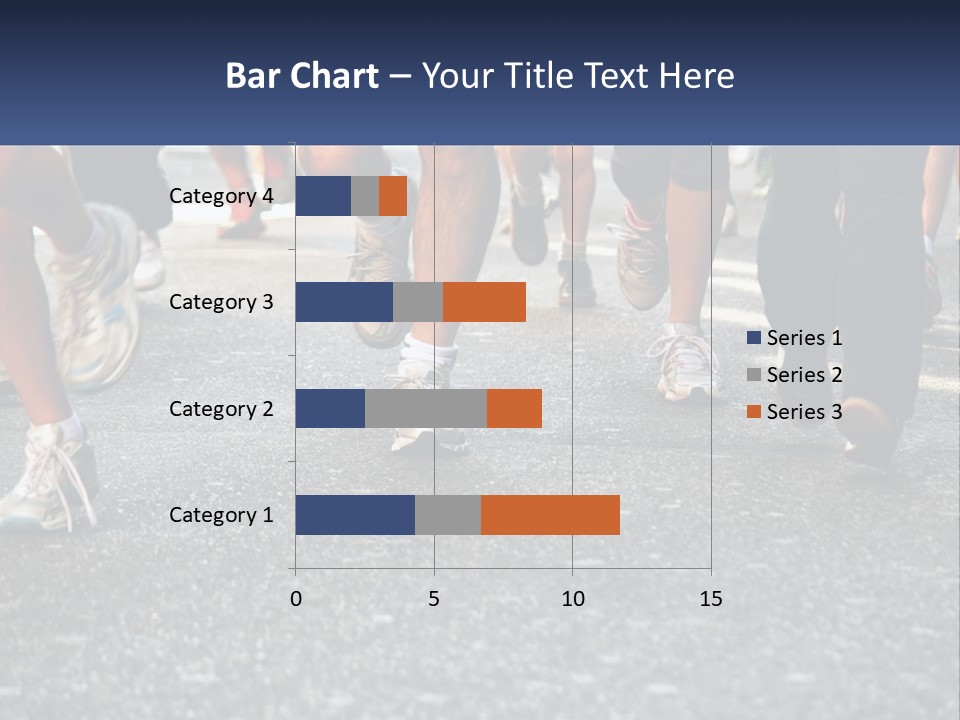 Bar Chart – Your Title Text Here

Category 4
Category 3
Category 2
Category 1

0
5
10
15

Series 1
Series 2
Series 3